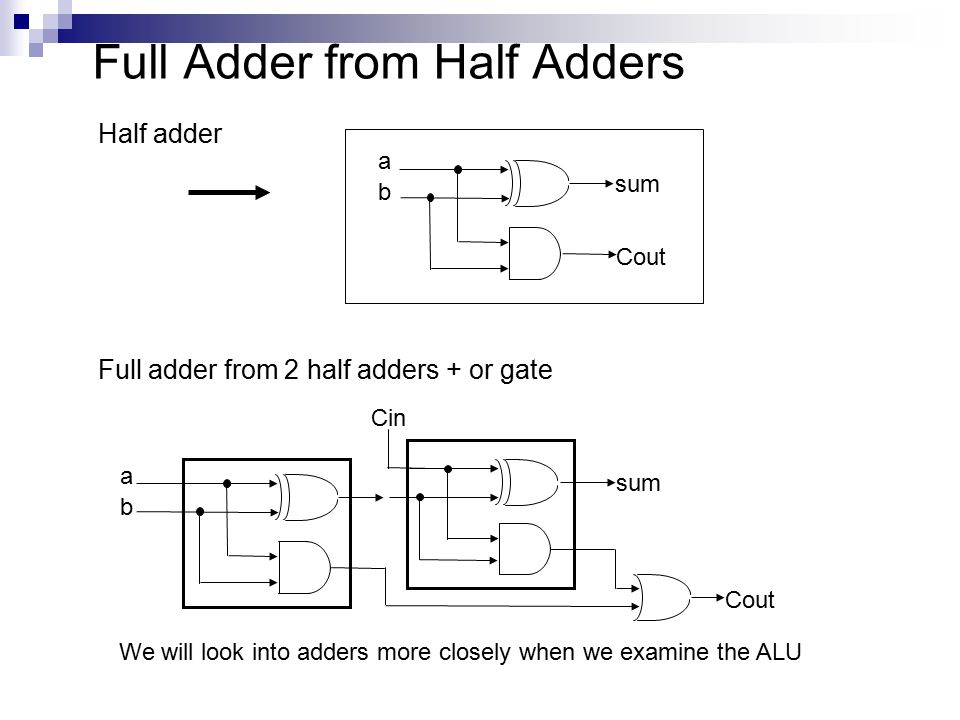 Full Adder from Half Adders

Half adder

a
b
sum
Cout

Full adder from 2 half adders + or gate

Cin
a
b
sum
Cout

We will look into adders more closely when we examine the ALU